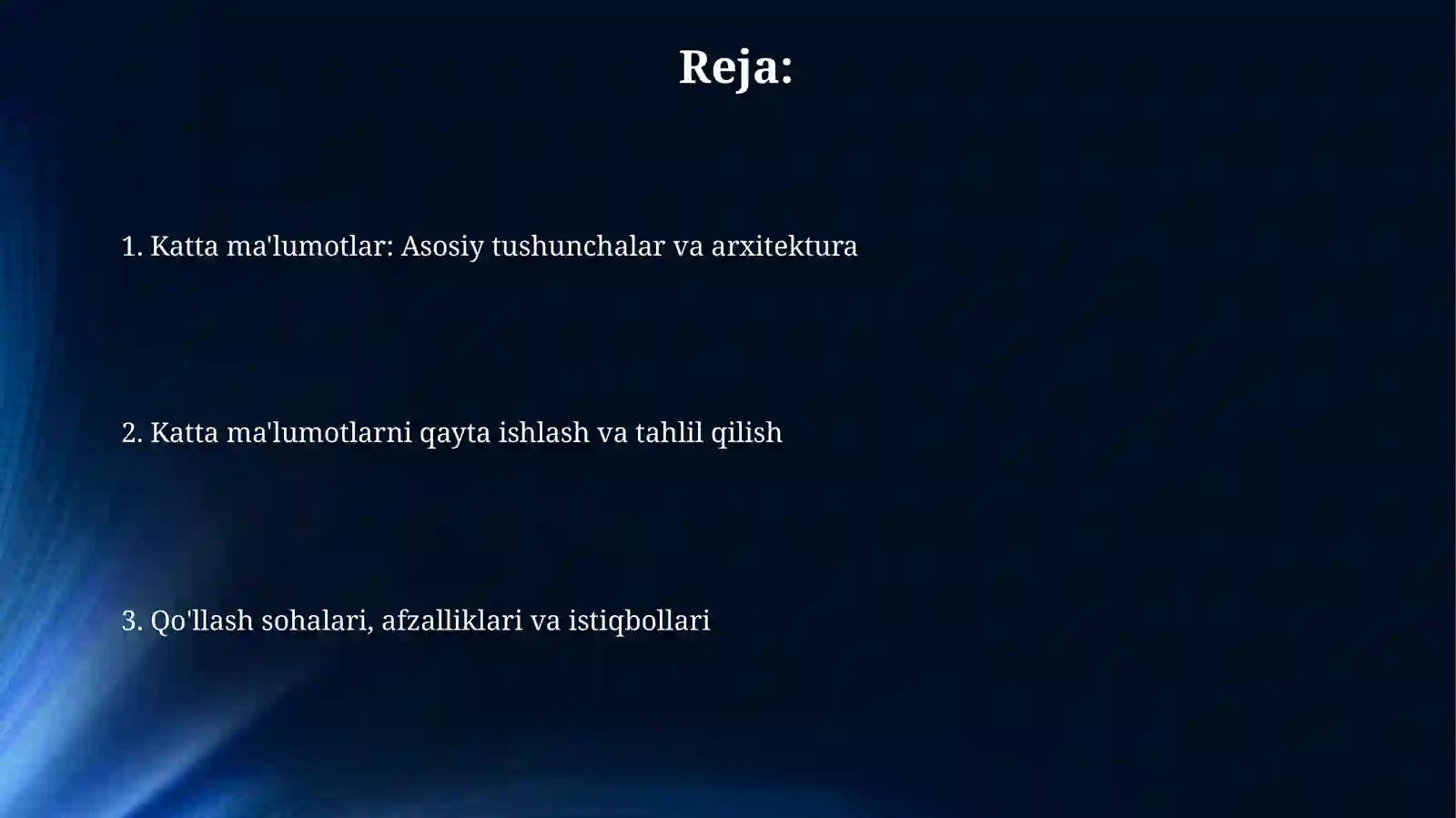 Reja:

1. Katta ma'lumotlar: Asosiy tushunchalar va arxitektura

2. Katta ma'lumotlarni qayta ishlash va tahlil qilish

3. Qo'llash sohalari, afzalliklari va istiqbollari